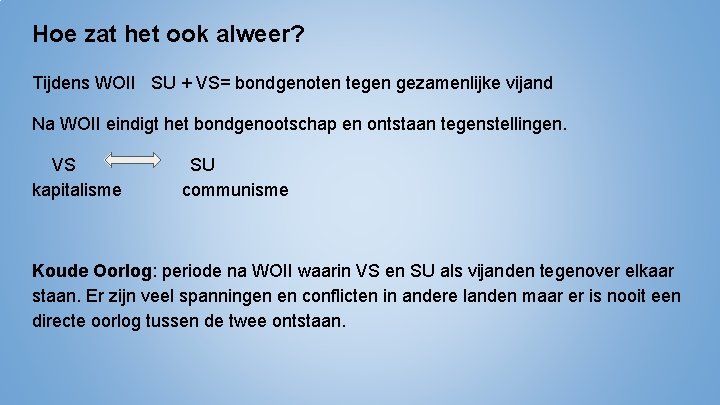 Hoe zat het ook alweer?

Tijdens WOII SU + VS= bondgenoten tegen gezamenlijke vijand

Na WOII eindigt het bondgenootschap en ontstaan tegenstellingen.

VS SU
kapitalisme communisme

Koude Oorlog: periode na WOII waarin VS en SU als vijanden tegenover elkaar staan. Er zijn veel spanningen en conflicten in andere landen maar er is nooit een directe oorlog tussen de twee ontstaan.